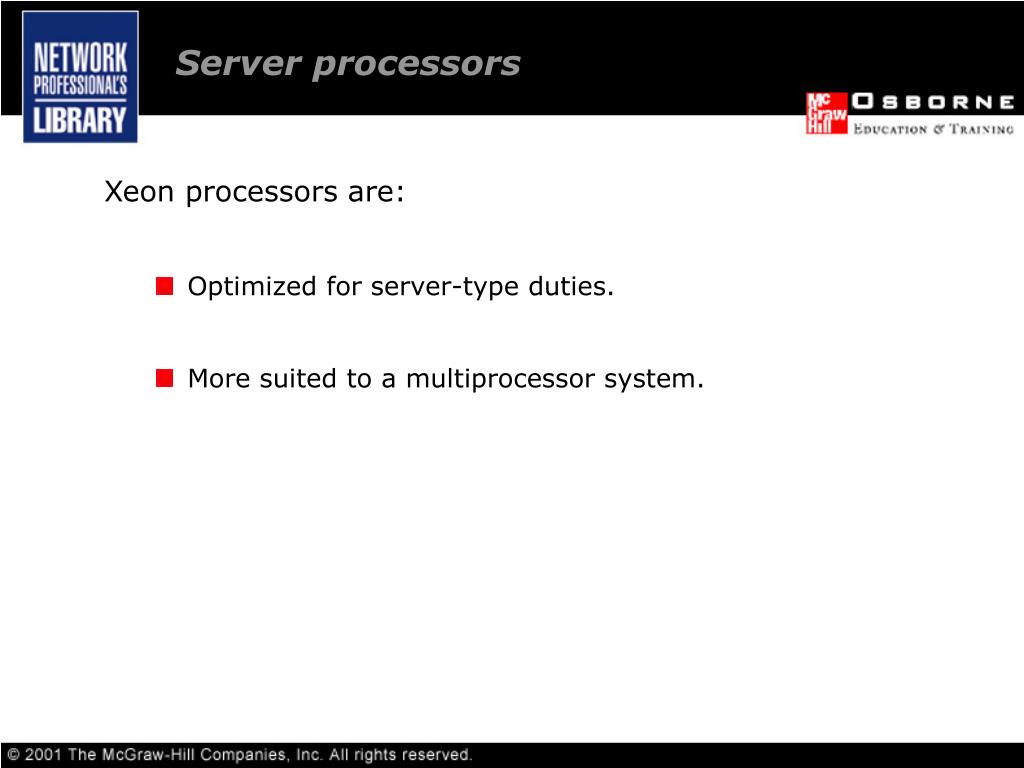 NETWORK PROFESSIONAL'S LIBRARY

Server processors

Mc Graw Hill OSBORNE
EDUCATION & TRAINING

Xeon processors are:

Optimized for server-type duties.

More suited to a multiprocessor system.

© 2001 The McGraw-Hill Companies, Inc. All rights reserved.